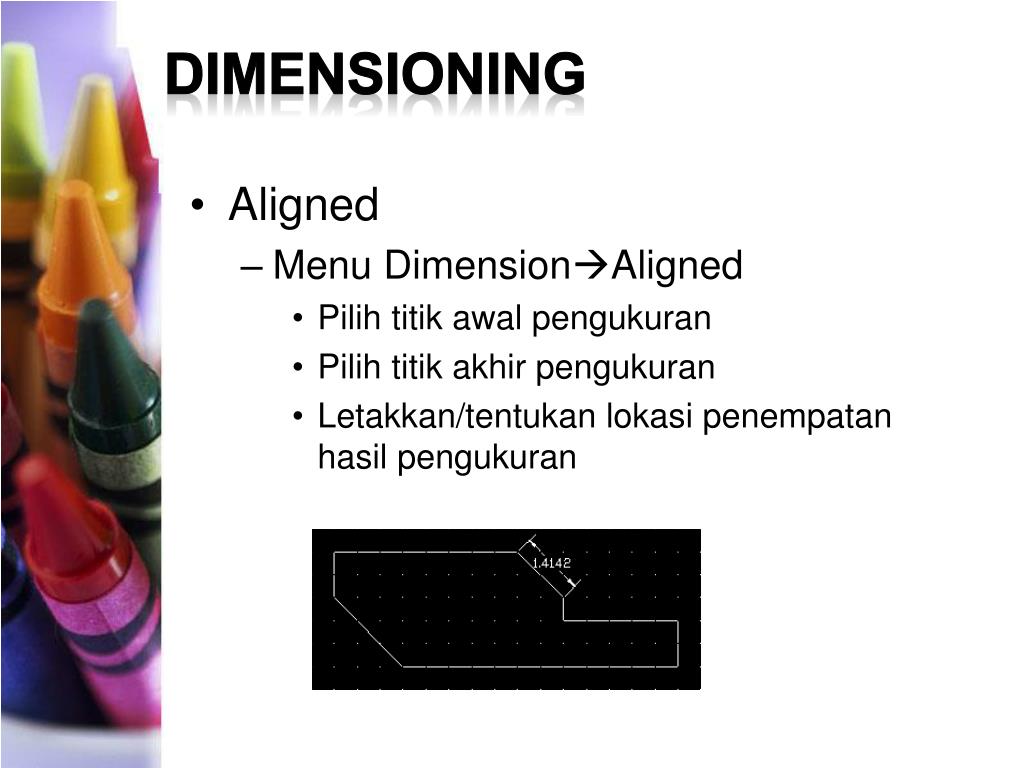 DIMENSIONING

• Aligned
– Menu Dimension→Aligned
• Pilih titik awal pengukuran
• Pilih titik akhir pengukuran
• Letakkan/tentukan lokasi penempatan hasil pengukuran

1.4142